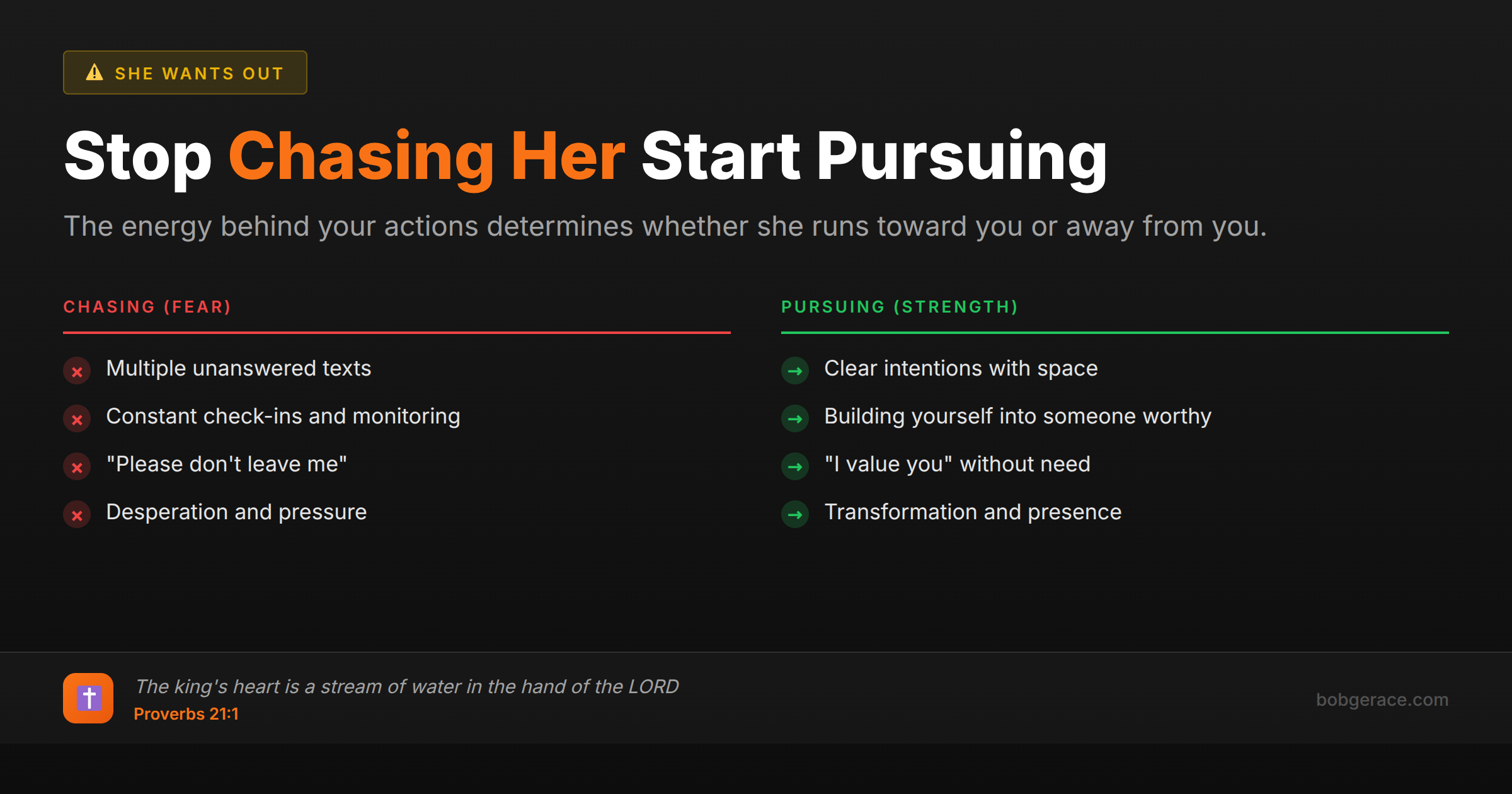 SHE WANTS OUT

Stop Chasing Her Start Pursuing

The energy behind your actions determines whether she runs toward you or away from you.

CHASING (FEAR)

Multiple unanswered texts

Constant check-ins and monitoring

"Please don't leave me"

Desperation and pressure

PURSUING (STRENGTH)

Clear intentions with space

Building yourself into someone worthy

"I value you" without need

Transformation and presence

The king's heart is a stream of water in the hand of the LORD
Proverbs 21:1

bobgerace.com